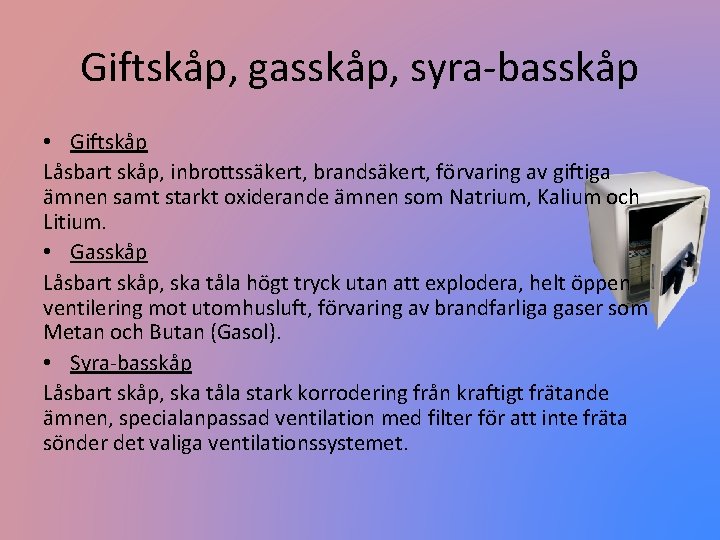 Giftskåp, gasskåp, syra-basskåp

• Giftskåp

Låsbart skåp, inbrottssäkert, brandsäkert, förvaring av giftiga ämnen samt starkt oxiderande ämnen som Natrium, Kalium och Litium.

• Gasskåp

Låsbart skåp, ska tåla högt tryck utan att explodera, helt öppen ventilering mot utomhusluft, förvaring av brandfarliga gaser som Metan och Butan (Gasol).

• Syra-basskåp

Låsbart skåp, ska tåla stark korrodering från kraftigt frätande ämnen, specialanpassad ventilation med filter för att inte fräta sönder det valiga ventilationssystemet.